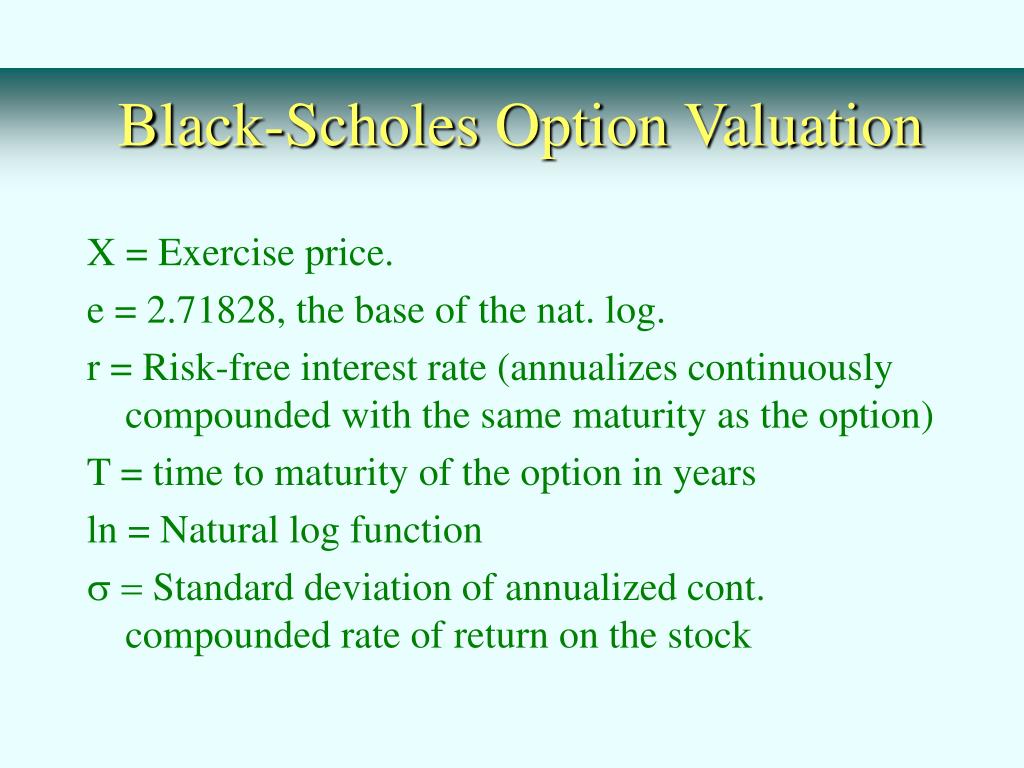 Black-Scholes Option Valuation

X = Exercise price.

e = 2.71828, the base of the nat. log.

r = Risk-free interest rate (annualizes continuously compounded with the same maturity as the option)

T = time to maturity of the option in years

ln = Natural log function

$\sigma$ = Standard deviation of annualized cont. compounded rate of return on the stock